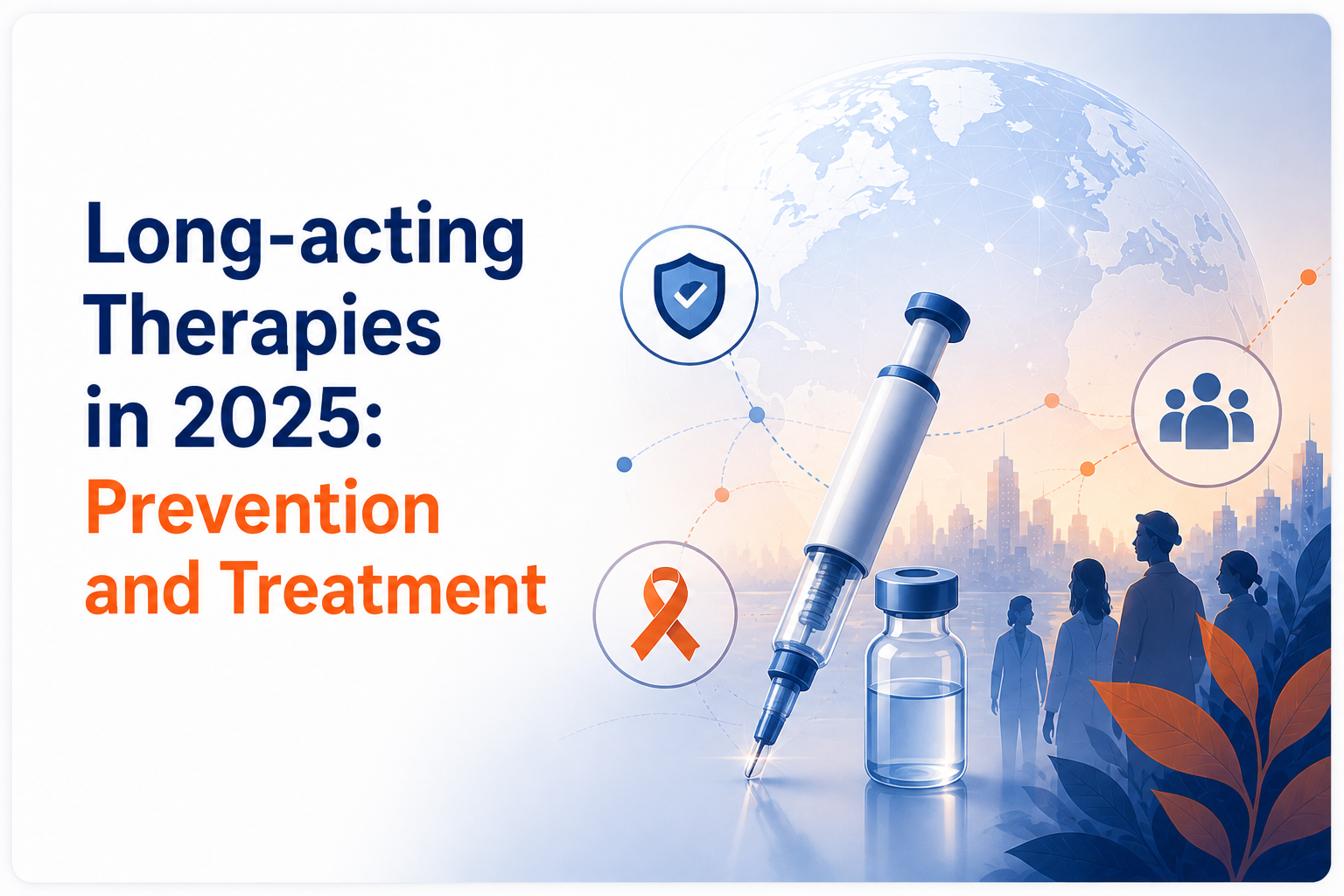 Long-acting Therapies in 2025: Prevention and Treatment